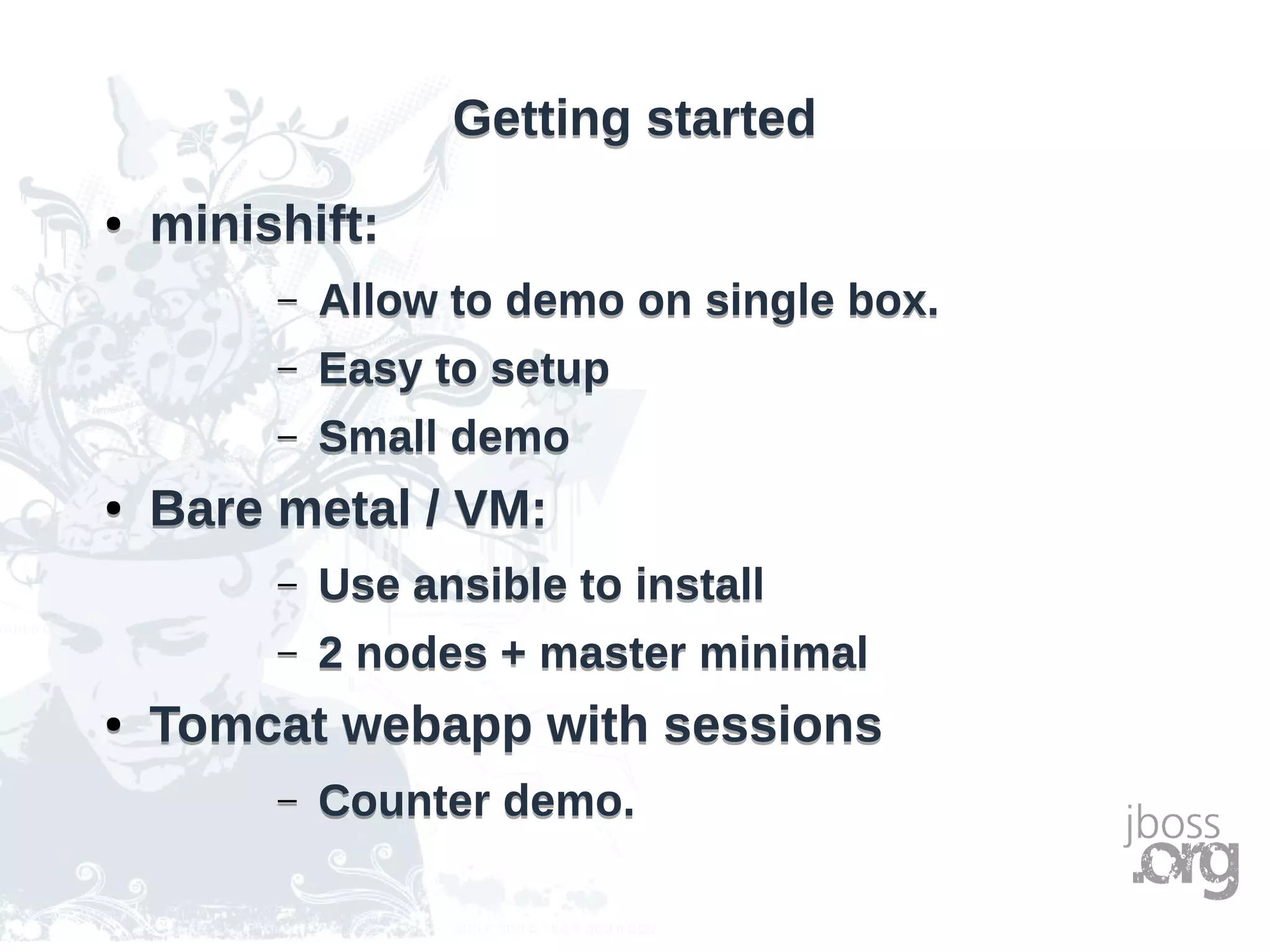 Getting started

• minishift:

– Allow to demo on single box.

– Easy to setup

– Small demo

• Bare metal / VM:

– Use ansible to install

– 2 nodes + master minimal

• Tomcat webapp with sessions

– Counter demo.

jboss .org